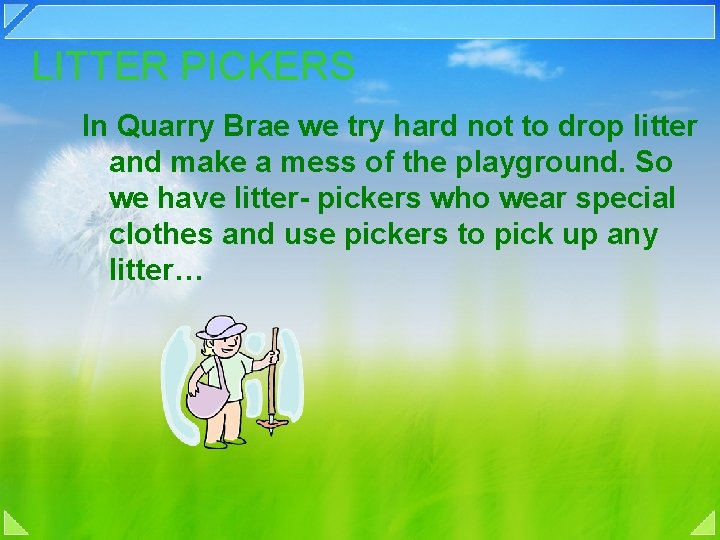 LITTER PICKERS

In Quarry Brae we try hard not to drop litter and make a mess of the playground. So we have litter- pickers who wear special clothes and use pickers to pick up any litter…